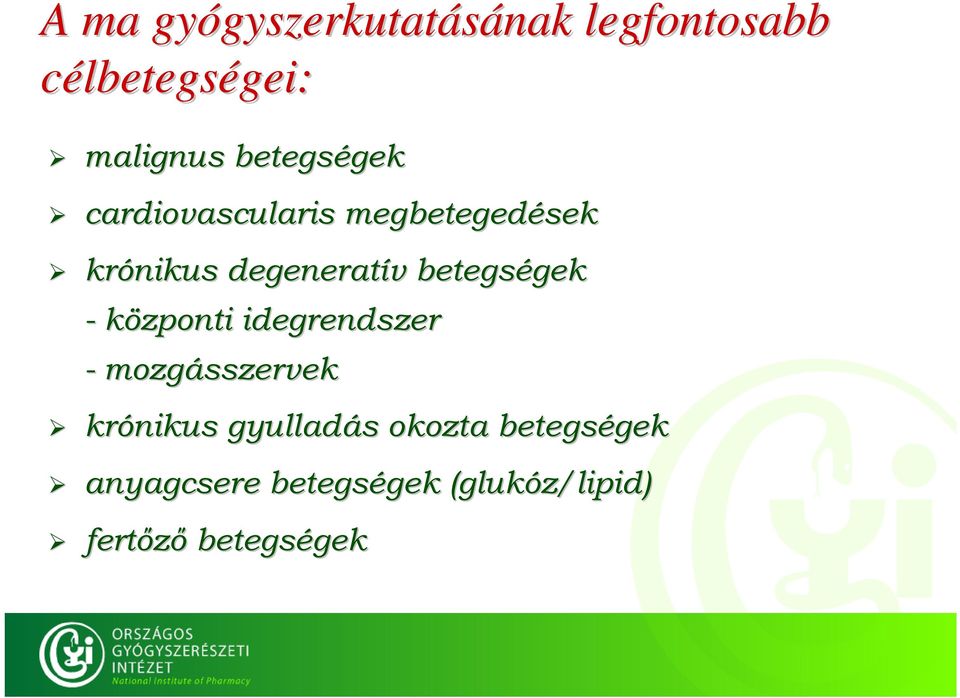 A ma gyógyszerkutatásának legfontosabb célbetegségei:

➢ malignus betegségek

➢ cardiovascularis megbetegedések

➢ krónikus degeneratív betegségek
- központi idegrendszer
- mozgásszervek

➢ krónikus gyulladás okozta betegségek

➢ anyagcsere betegségek (glukóz/lipid)

➢ fertőző betegségek

ORSZÁGOS GYÓGYSZERÉSZETI INTÉZET
National Institute of Pharmacy